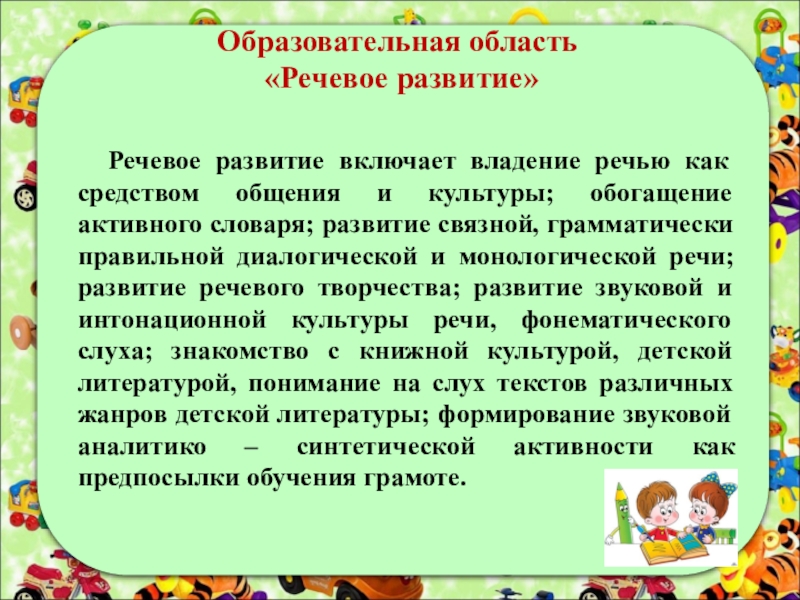 Образовательная область
«Речевое развитие»

Речевое развитие включает владение речью как средством общения и культуры; обогащение активного словаря; развитие связной, грамматически правильной диалогической и монологической речи; развитие речевого творчества; развитие звуковой и интонационной культуры речи, фонематического слуха; знакомство с книжной культурой, детской литературой, понимание на слух текстов различных жанров детской литературы; формирование звуковой аналитико – синтетической активности как предпосылки обучения грамоте.